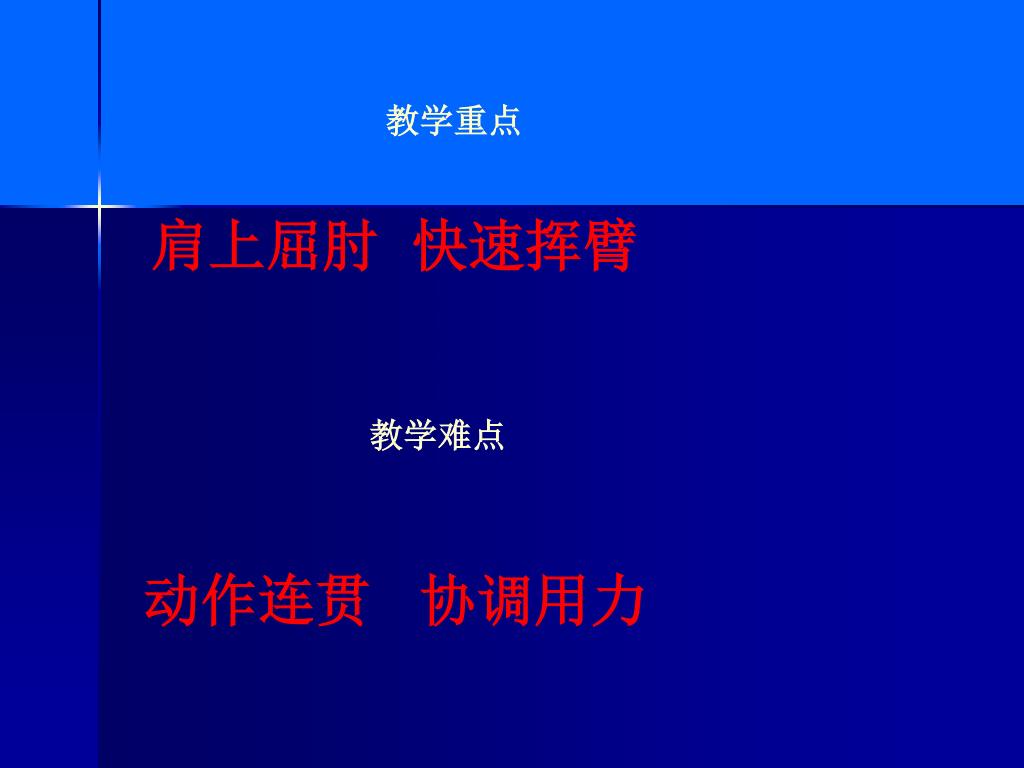 教学重点

肩上屈肘 快速挥臂

教学难点

动作连贯 协调用力